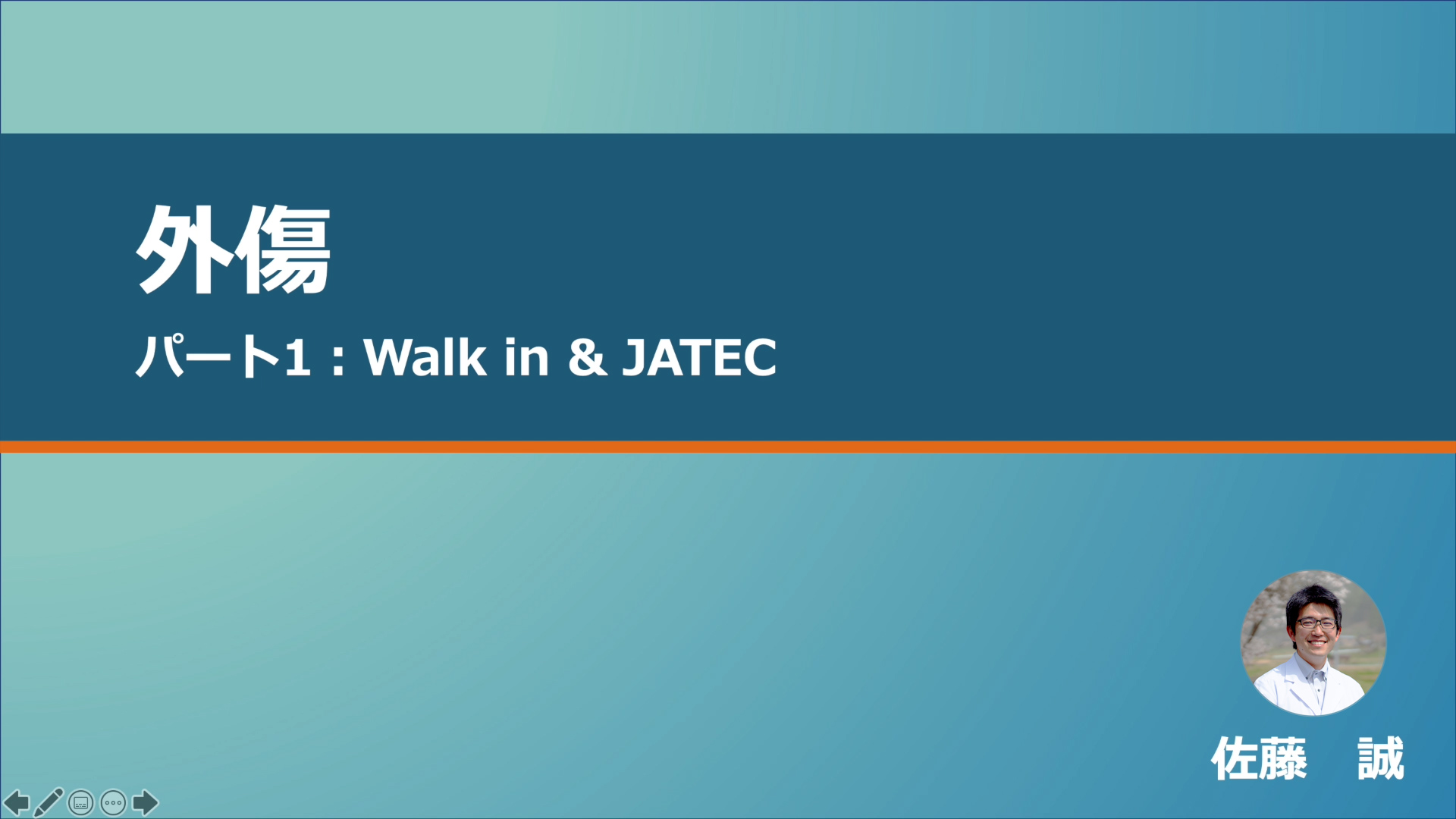 外傷

パート1：Walk in & JATEC

佐藤　誠